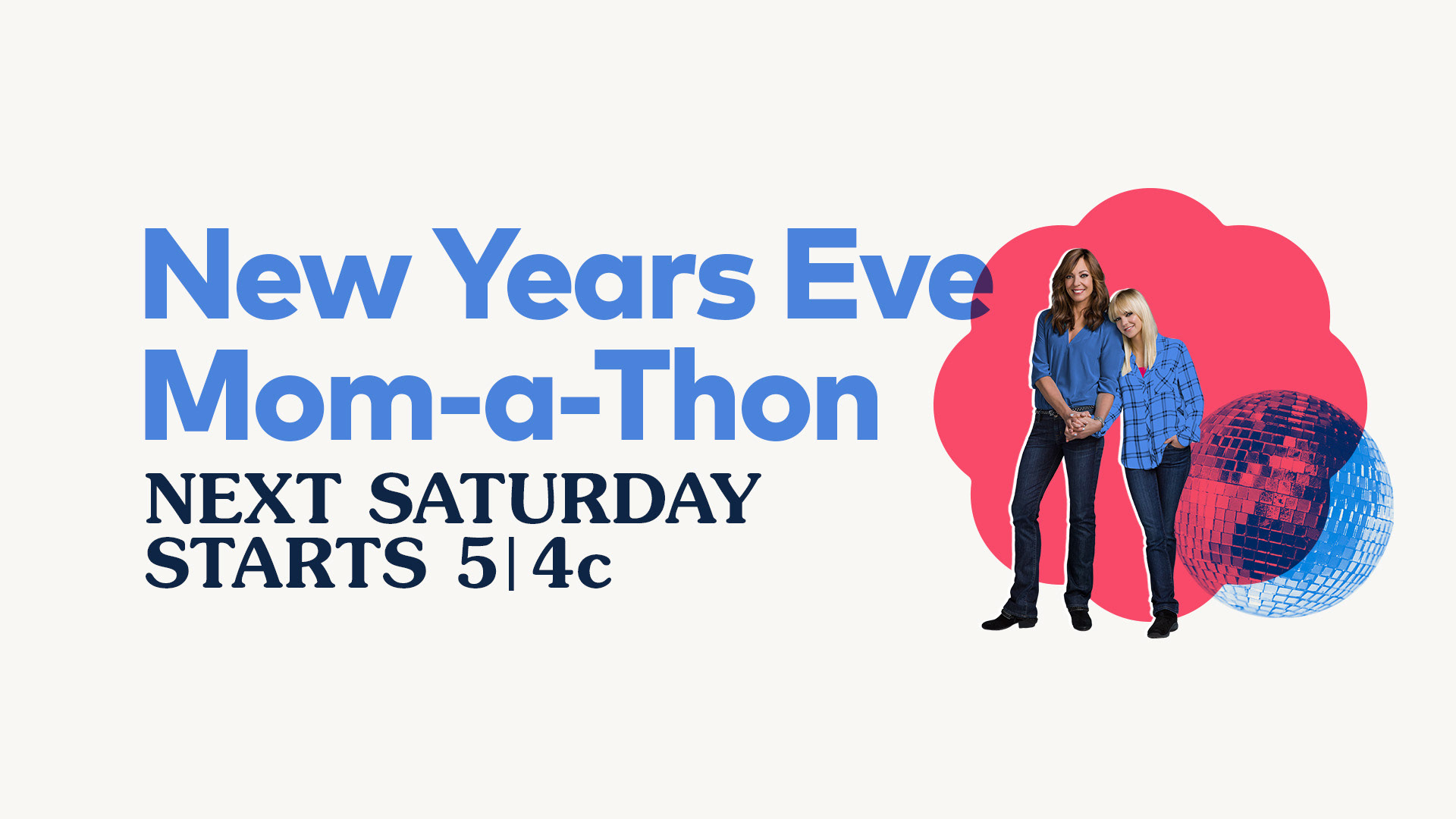 New Years Eve Mom-a-Thon

NEXT SATURDAY
STARTS 5|4c